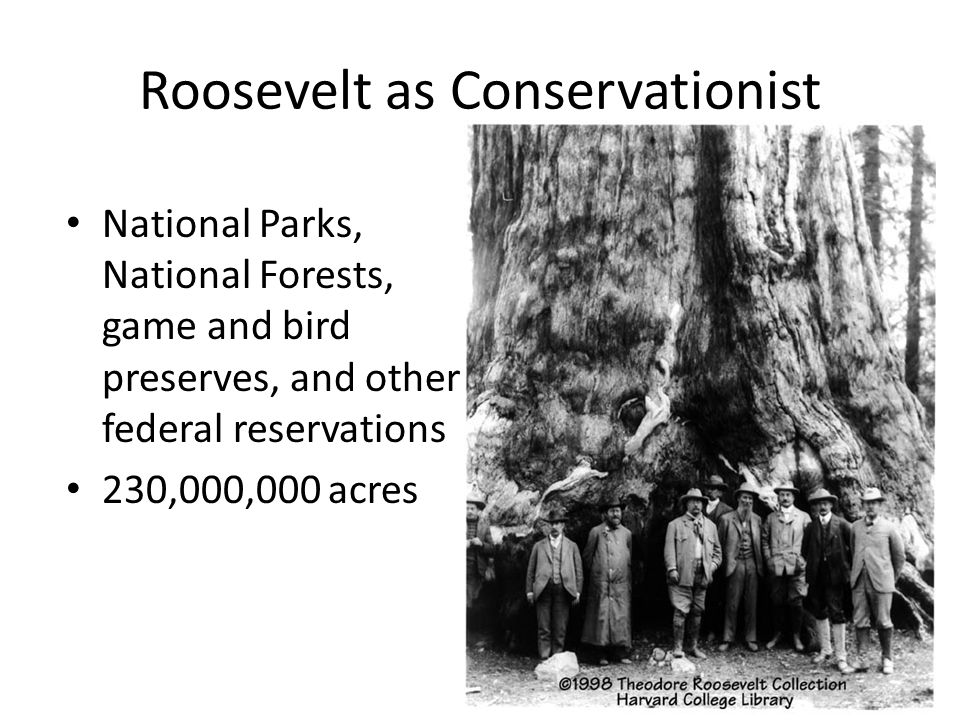 Roosevelt as Conservationist

• National Parks, National Forests, game and bird preserves, and other federal reservations
• 230,000,000 acres

©1998 Theodore Roosevelt Collection
Harvard College Library